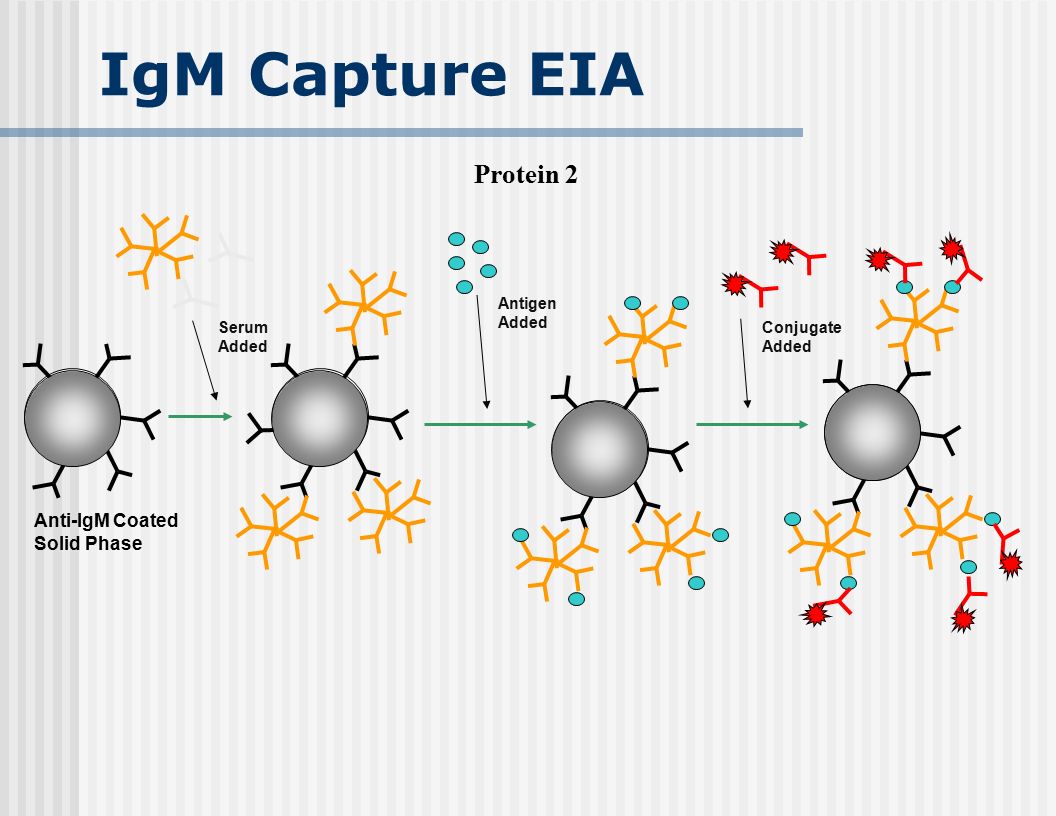 IgM Capture EIA

Protein 2

Serum Added

Antigen Added

Conjugate Added

Anti-IgM Coated Solid Phase